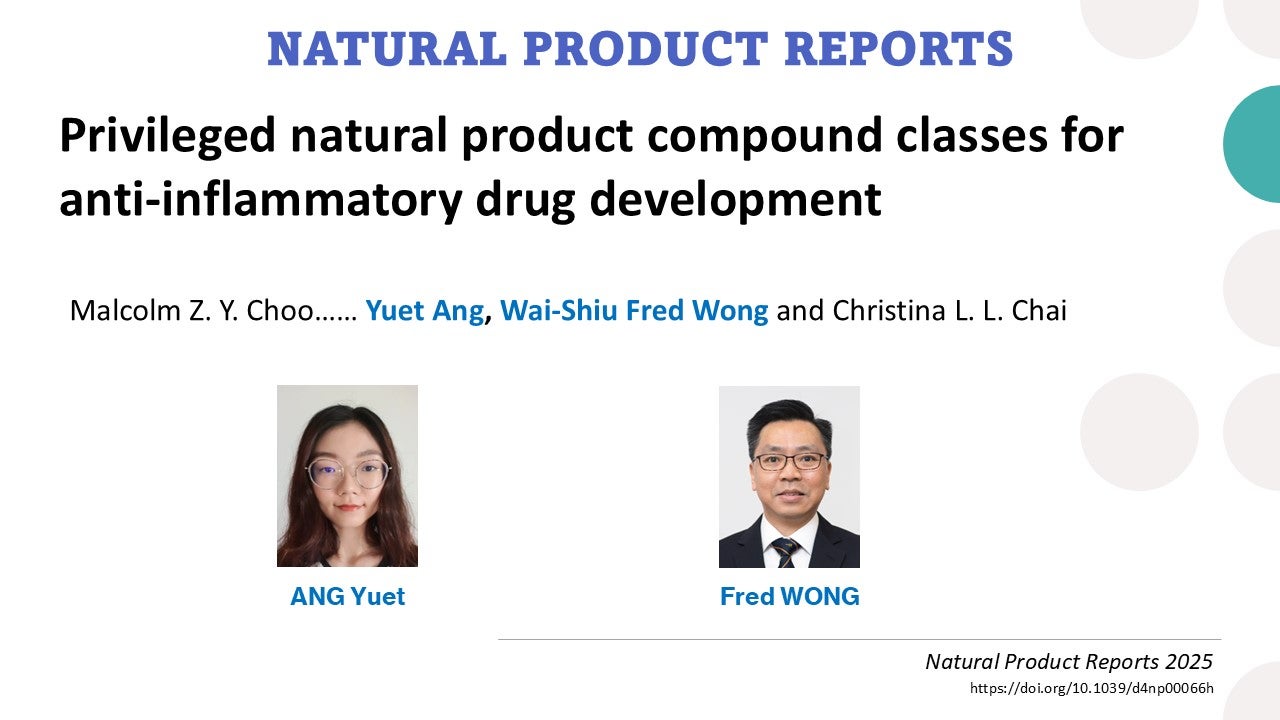 NATURAL PRODUCT REPORTS

Privileged natural product compound classes for anti-inflammatory drug development

Malcolm Z. Y. Choo…… Yuet Ang, Wai-Shiu Fred Wong and Christina L. L. Chai

ANG Yuet

Fred WONG

Natural Product Reports 2025
https://doi.org/10.1039/d4np00066h